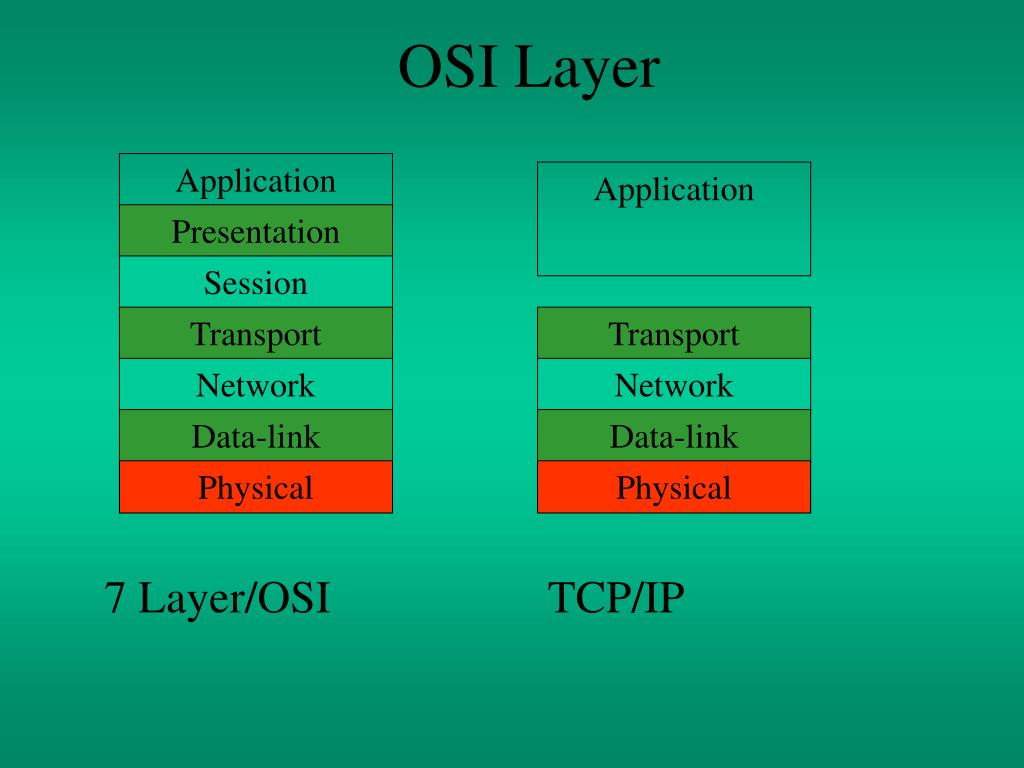 OSI Layer

Application
Presentation
Session
Transport
Network
Data-link
Physical

Application

Transport
Network
Data-link
Physical

7 Layer/OSI

TCP/IP